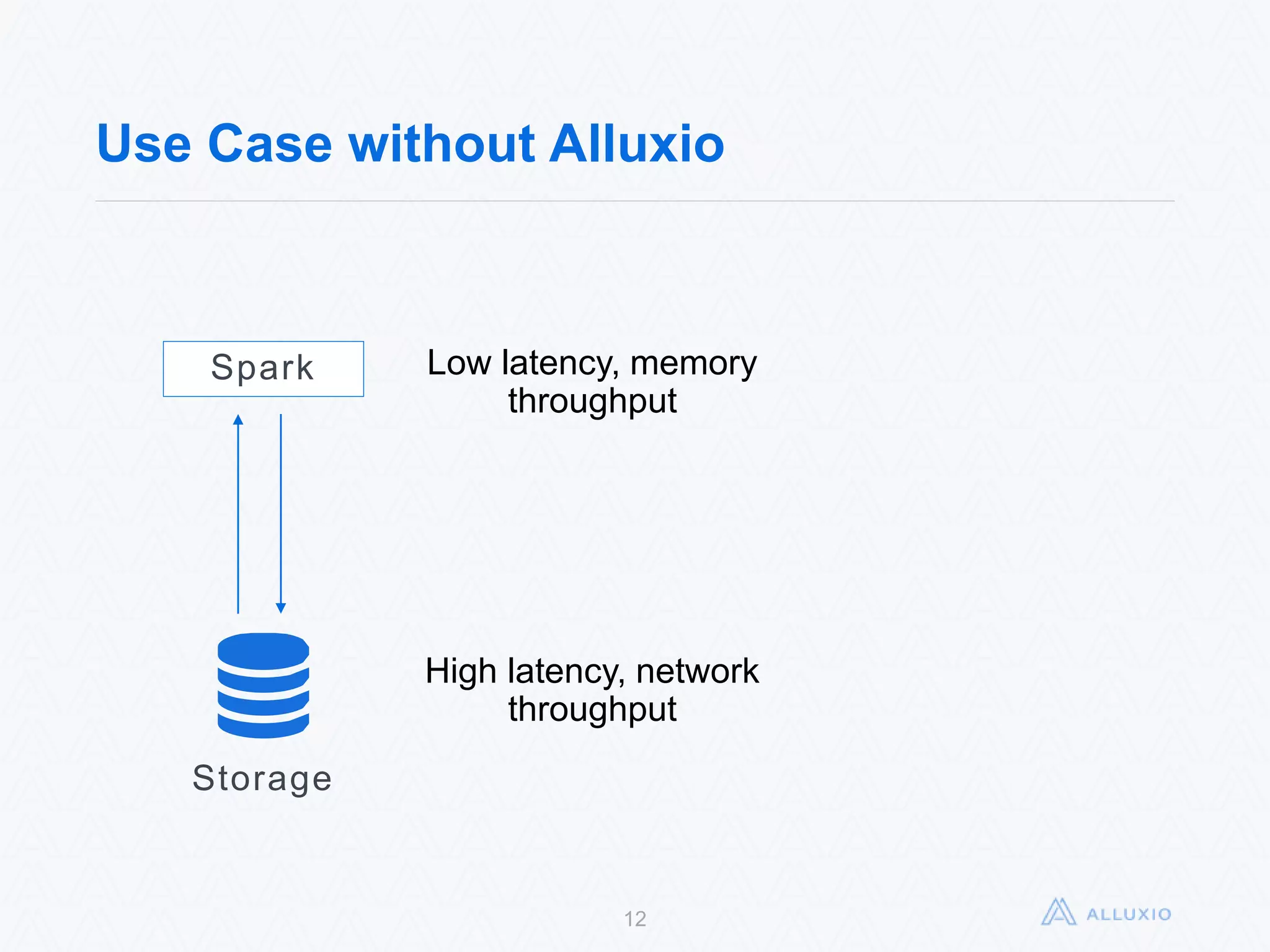 Use Case without Alluxio

Spark

Low latency, memory throughput

High latency, network throughput

Storage

12

ALLUXIO